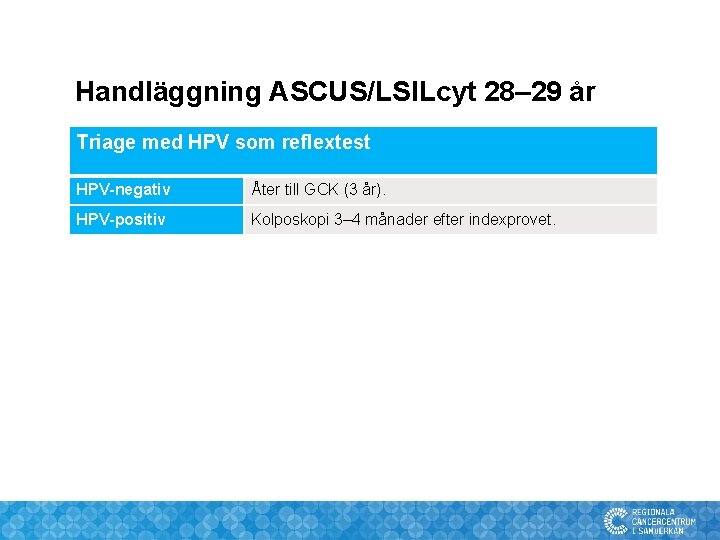 Handläggning ASCUS/LSILcyt 28–29 år

| Triage med HPV som reflextest | |
|---|---|
| HPV-negativ | Åter till GCK (3 år). |
| HPV-positiv | Kolposkopi 3–4 månader efter indexprovet. |

REGIONALA CANCERCENTRUM I SAMVERKAN